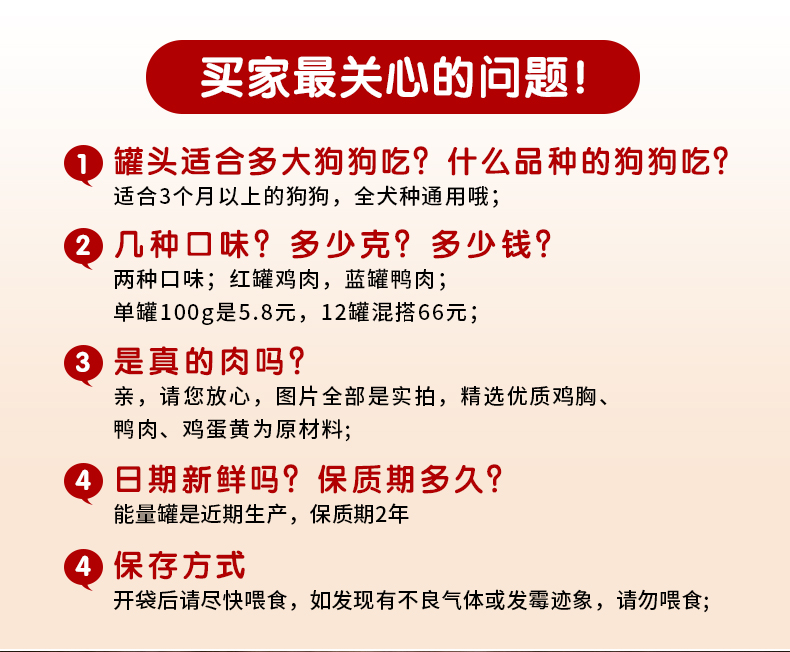 买家最关心的问题！

1 罐头适合多大狗狗吃？什么品种的狗狗吃？
适合3个月以上的狗狗，全犬种通用哦；

2 几种口味？多少克？多少钱？
两种口味；红罐鸡肉，蓝罐鸭肉；
单罐100g是5.8元，12罐混搭66元；

3 是真的肉吗？
亲，请您放心，图片全部是实拍，精选优质鸡胸、鸭肉、鸡蛋黄为原材料；

4 日期新鲜吗？保质期多久？
能量罐是近期生产，保质期2年

4 保存方式
开袋后请尽快喂食，如发现有不良气体或发霉迹象，请勿喂食；